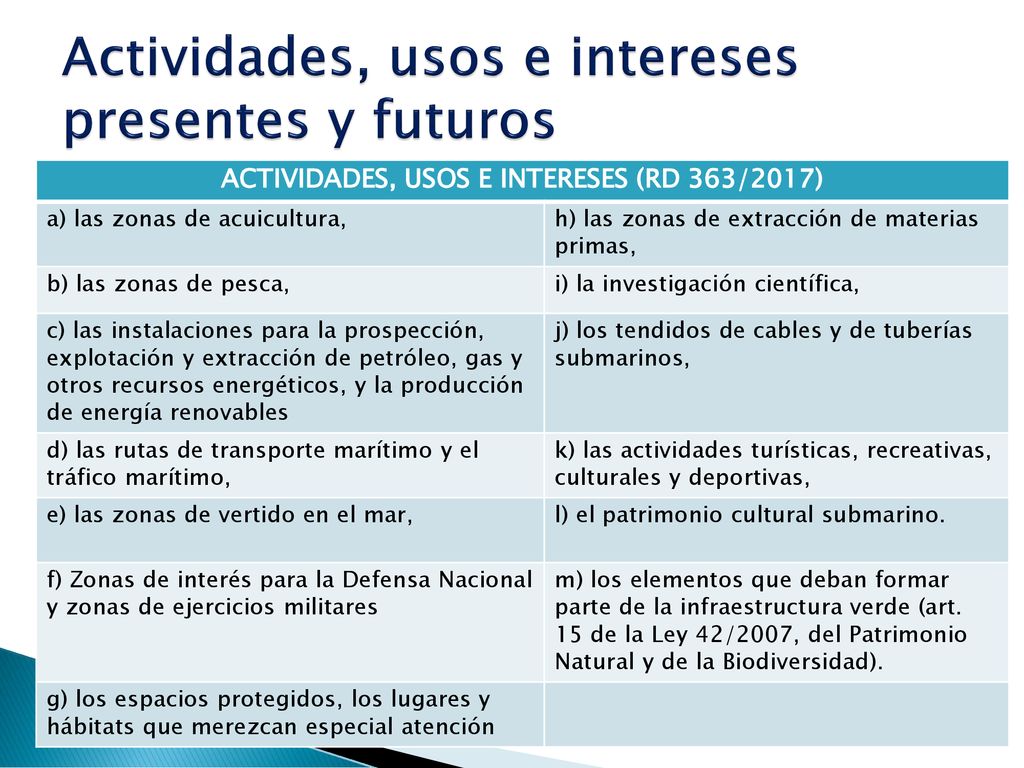 Actividades, usos e intereses presentes y futuros

| ACTIVIDADES, USOS E INTERESES (RD 363/2017) | |
|---|---|
| a) las zonas de acuicultura, | h) las zonas de extracción de materias primas, |
| b) las zonas de pesca, | i) la investigación científica, |
| c) las instalaciones para la prospección, explotación y extracción de petróleo, gas y otros recursos energéticos, y la producción de energía renovables | j) los tendidos de cables y de tuberías submarinos, |
| d) las rutas de transporte marítimo y el tráfico marítimo, | k) las actividades turísticas, recreativas, culturales y deportivas, |
| e) las zonas de vertido en el mar, | l) el patrimonio cultural submarino. |
| f) Zonas de interés para la Defensa Nacional y zonas de ejercicios militares | m) los elementos que deban formar parte de la infraestructura verde (art. 15 de la Ley 42/2007, del Patrimonio Natural y de la Biodiversidad). |
| g) los espacios protegidos, los lugares y hábitats que merezcan especial atención | |